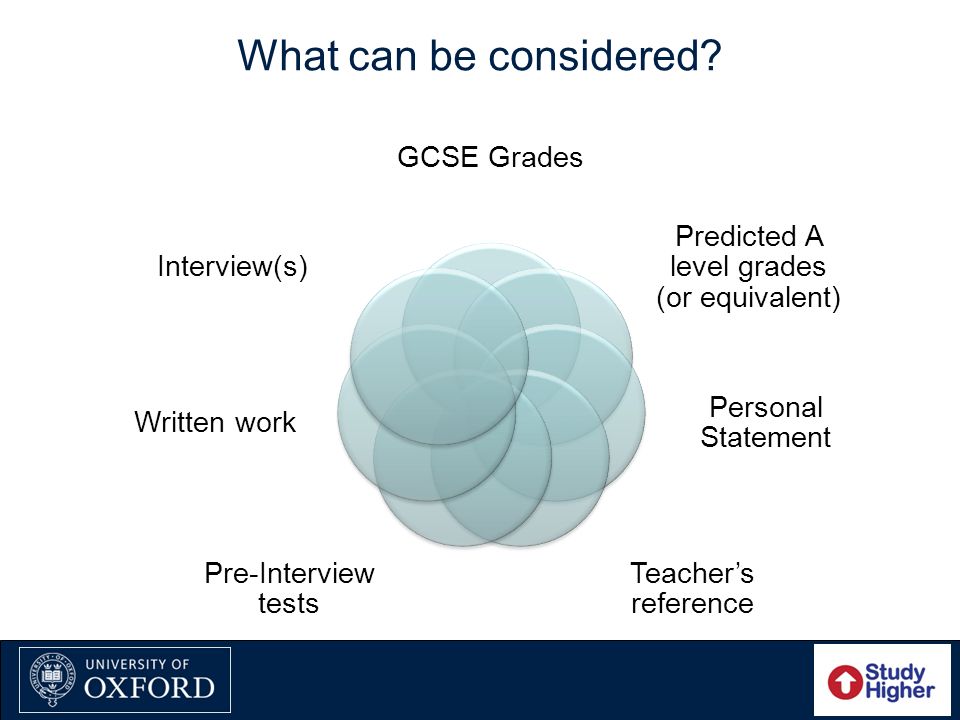 What can be considered?

GCSE Grades

Predicted A level grades (or equivalent)

Personal Statement

Teacher's reference

Pre-Interview tests

Written work

Interview(s)

UNIVERSITY OF OXFORD

Study Higher